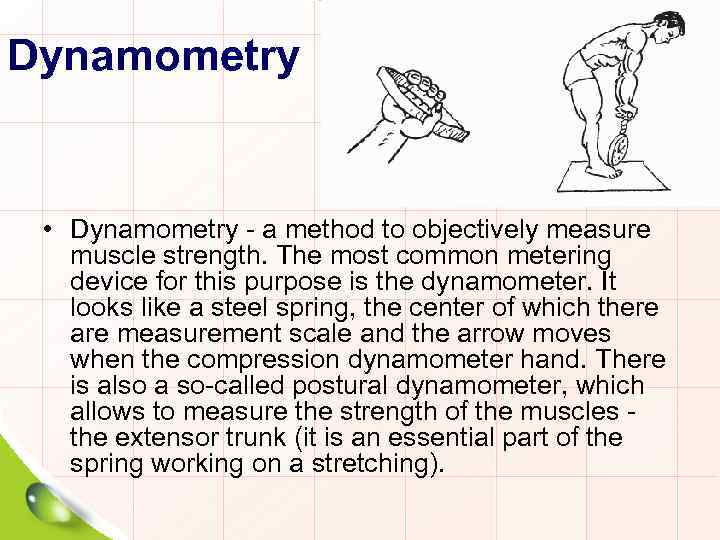 Dynamometry

• Dynamometry - a method to objectively measure muscle strength. The most common metering device for this purpose is the dynamometer. It looks like a steel spring, the center of which there are measurement scale and the arrow moves when the compression dynamometer hand. There is also a so-called postural dynamometer, which allows to measure the strength of the muscles - the extensor trunk (it is an essential part of the spring working on a stretching).